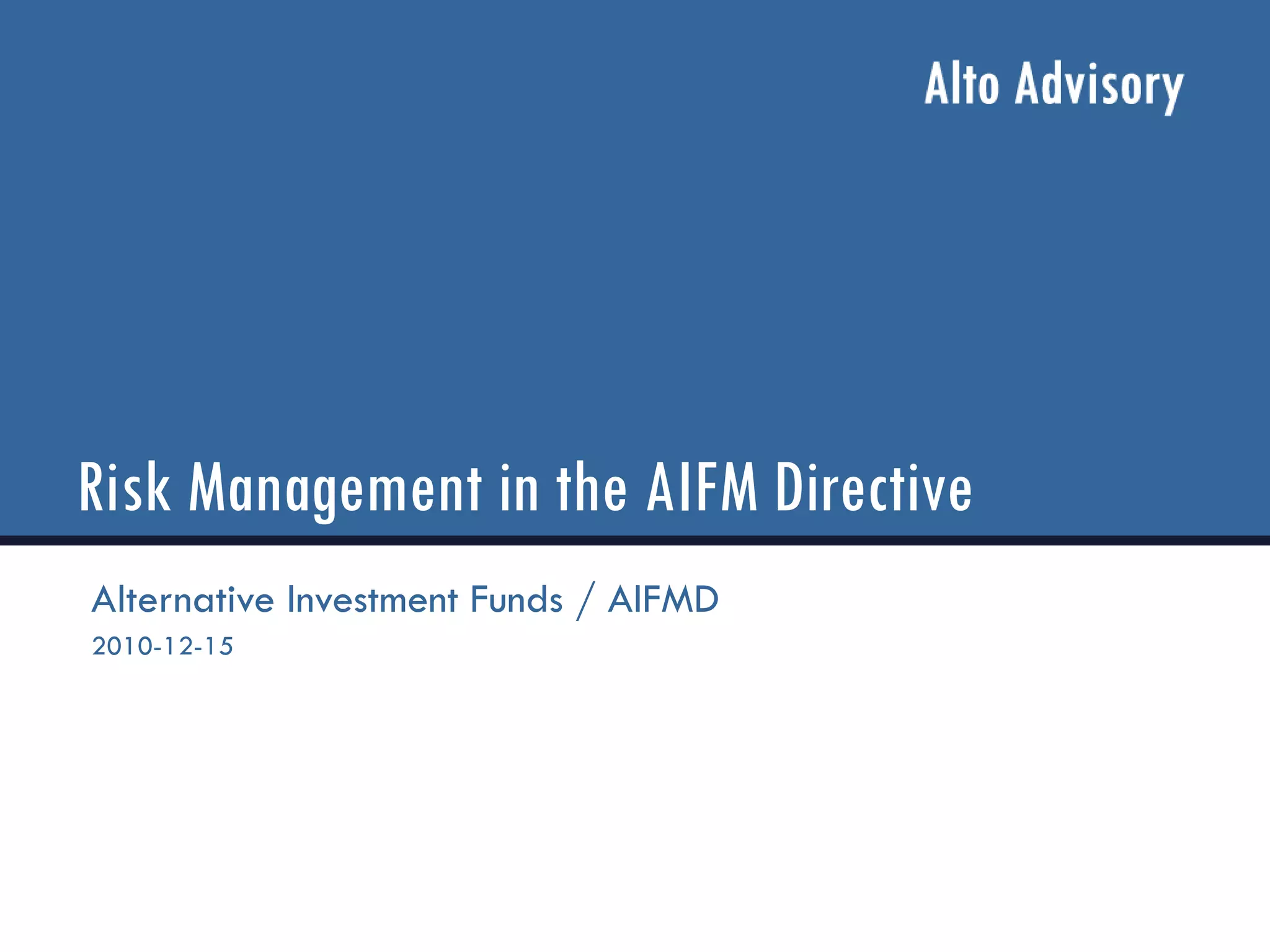 Alto Advisory

Risk Management in the AIFM Directive

Alternative Investment Funds / AIFMD

2010-12-15